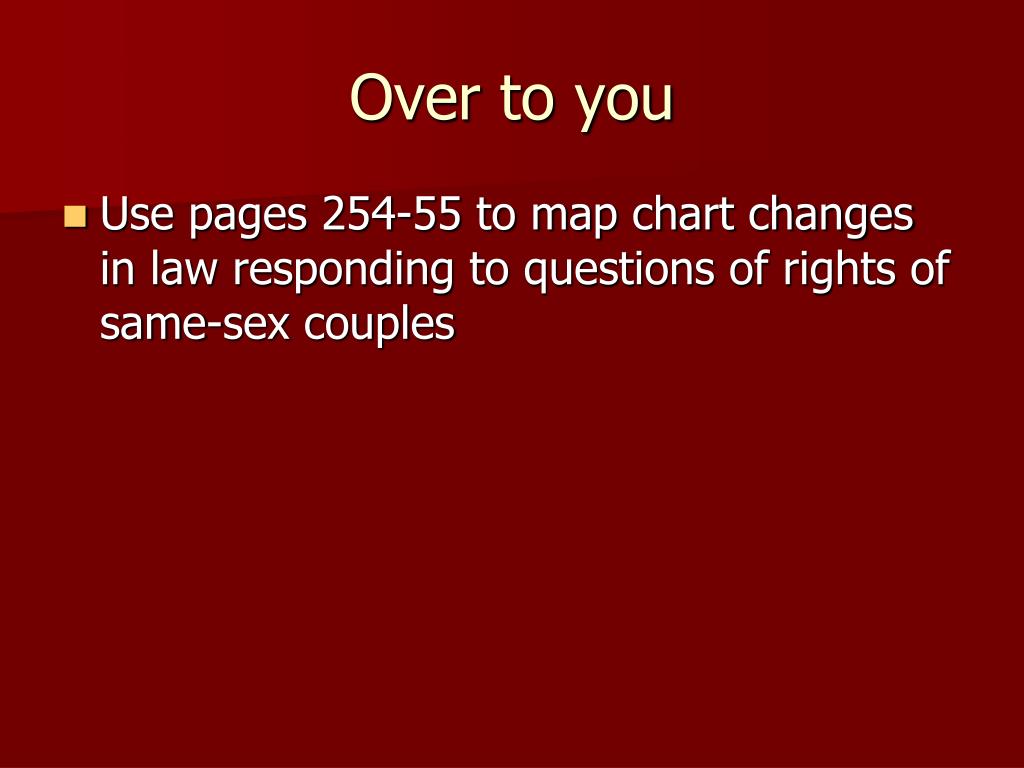 Over to you

Use pages 254-55 to map chart changes in law responding to questions of rights of same-sex couples